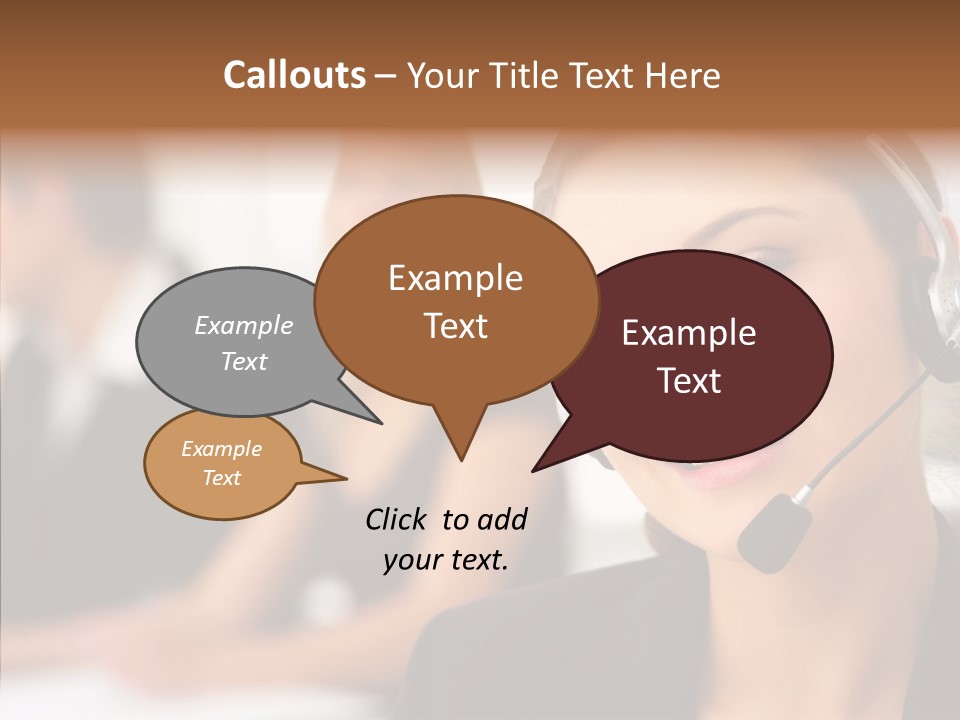 Callouts – Your Title Text Here

Example Text

Example Text

Example Text

Example Text

Click to add your text.